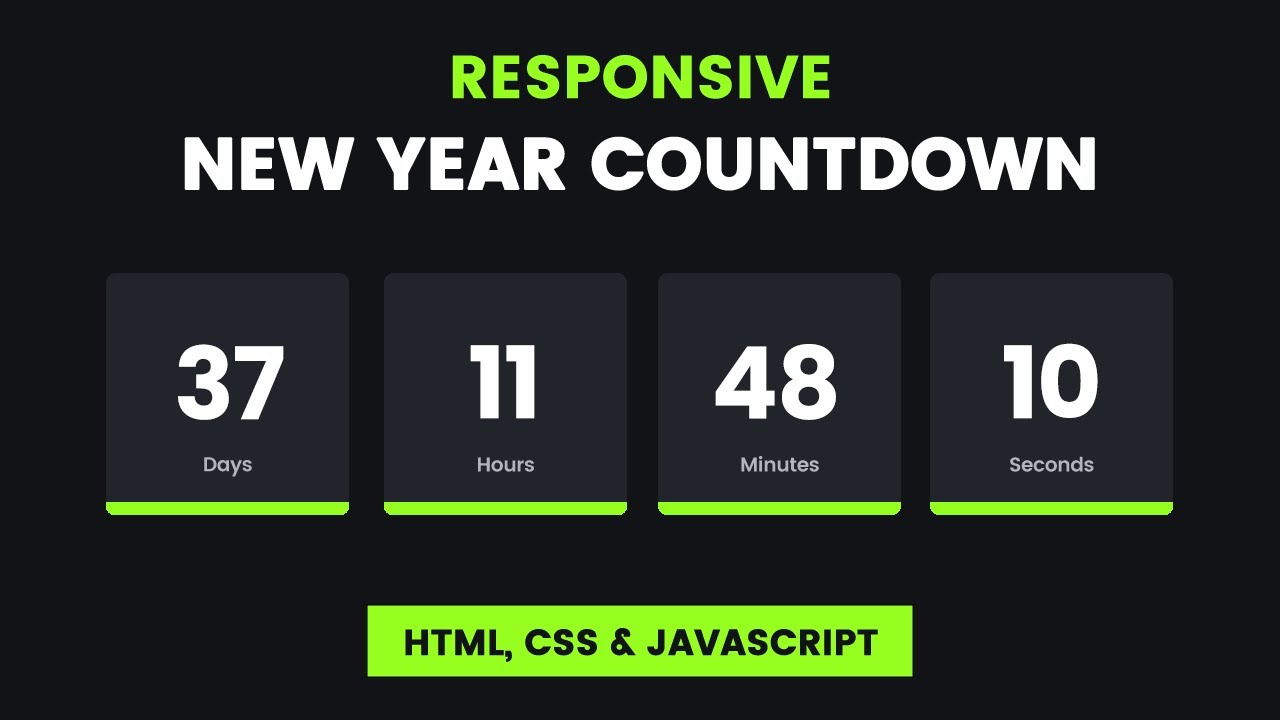 RESPONSIVE

NEW YEAR COUNTDOWN

37
Days

11
Hours

48
Minutes

10
Seconds

HTML, CSS & JAVASCRIPT